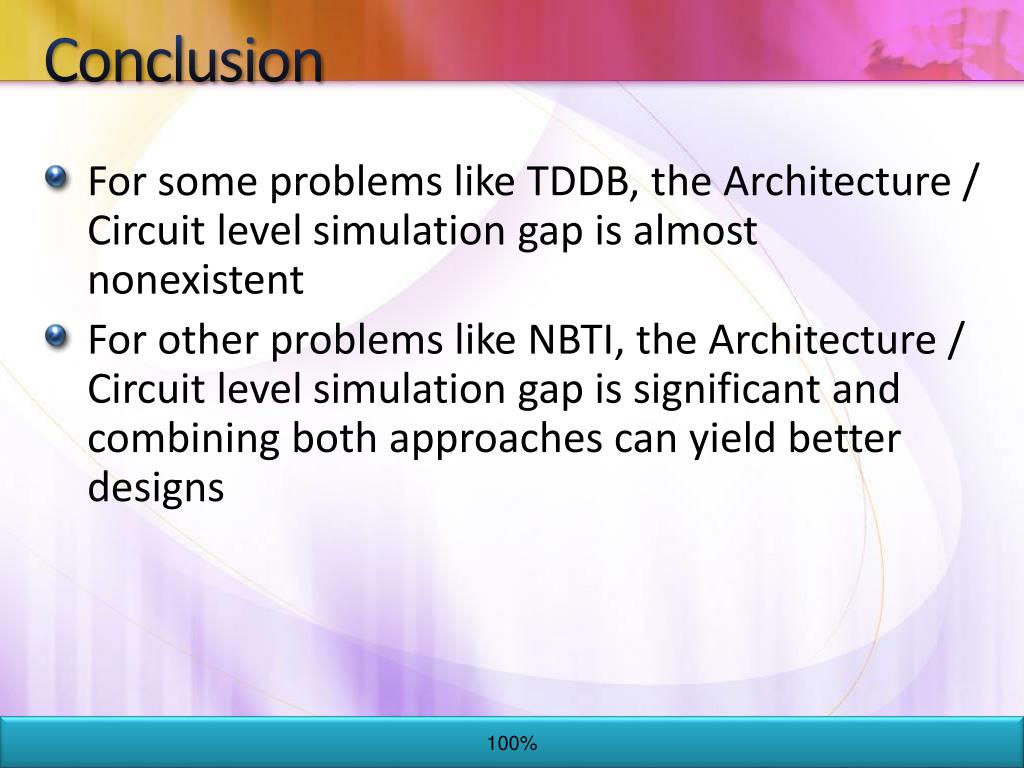 Conclusion

For some problems like TDDB, the Architecture / Circuit level simulation gap is almost nonexistent

For other problems like NBTI, the Architecture / Circuit level simulation gap is significant and combining both approaches can yield better designs

100%